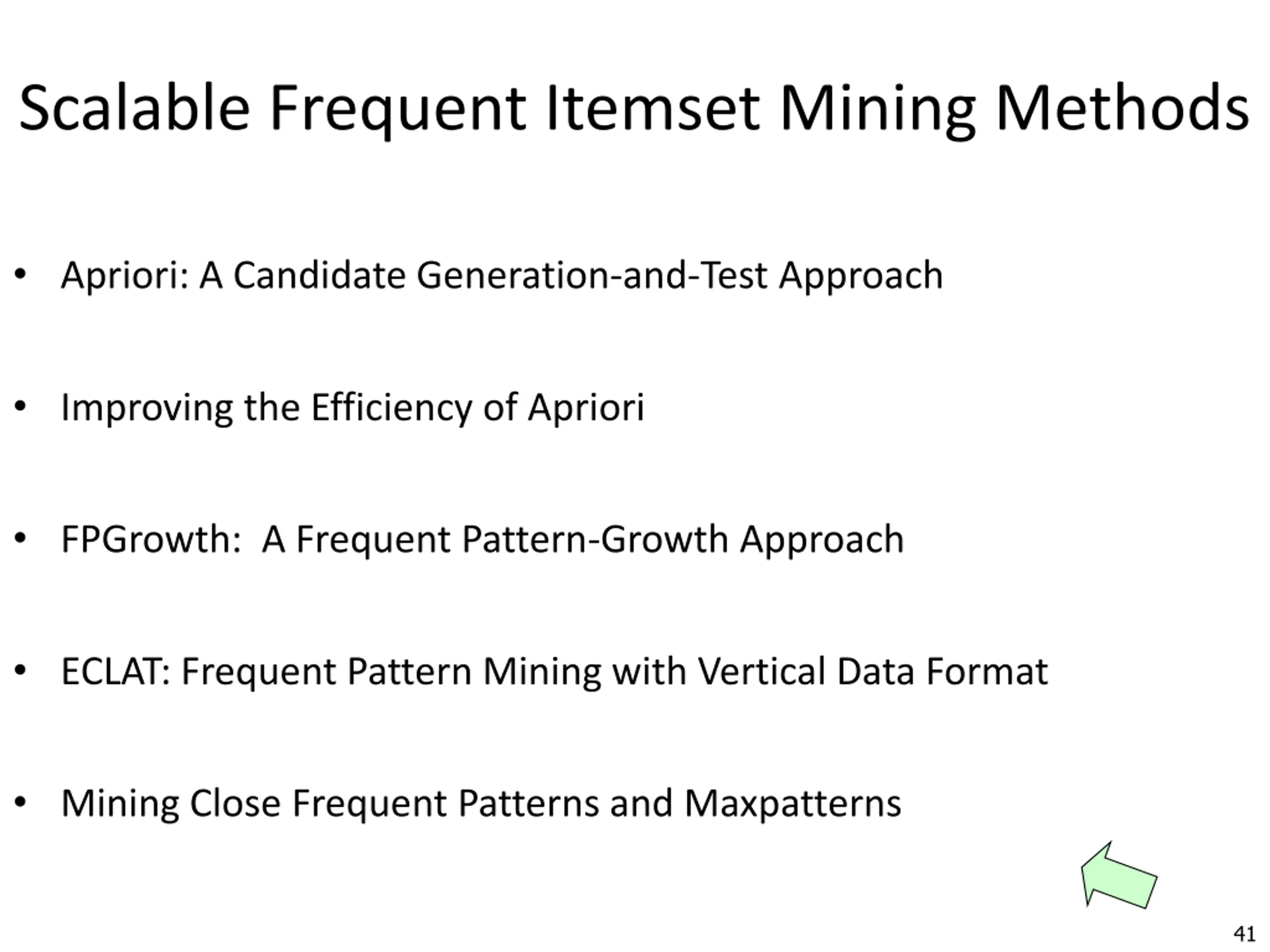 Scalable Frequent Itemset Mining Methods

• Apriori: A Candidate Generation-and-Test Approach

• Improving the Efficiency of Apriori

• FPGrowth: A Frequent Pattern-Growth Approach

• ECLAT: Frequent Pattern Mining with Vertical Data Format

• Mining Close Frequent Patterns and Maxpatterns

41